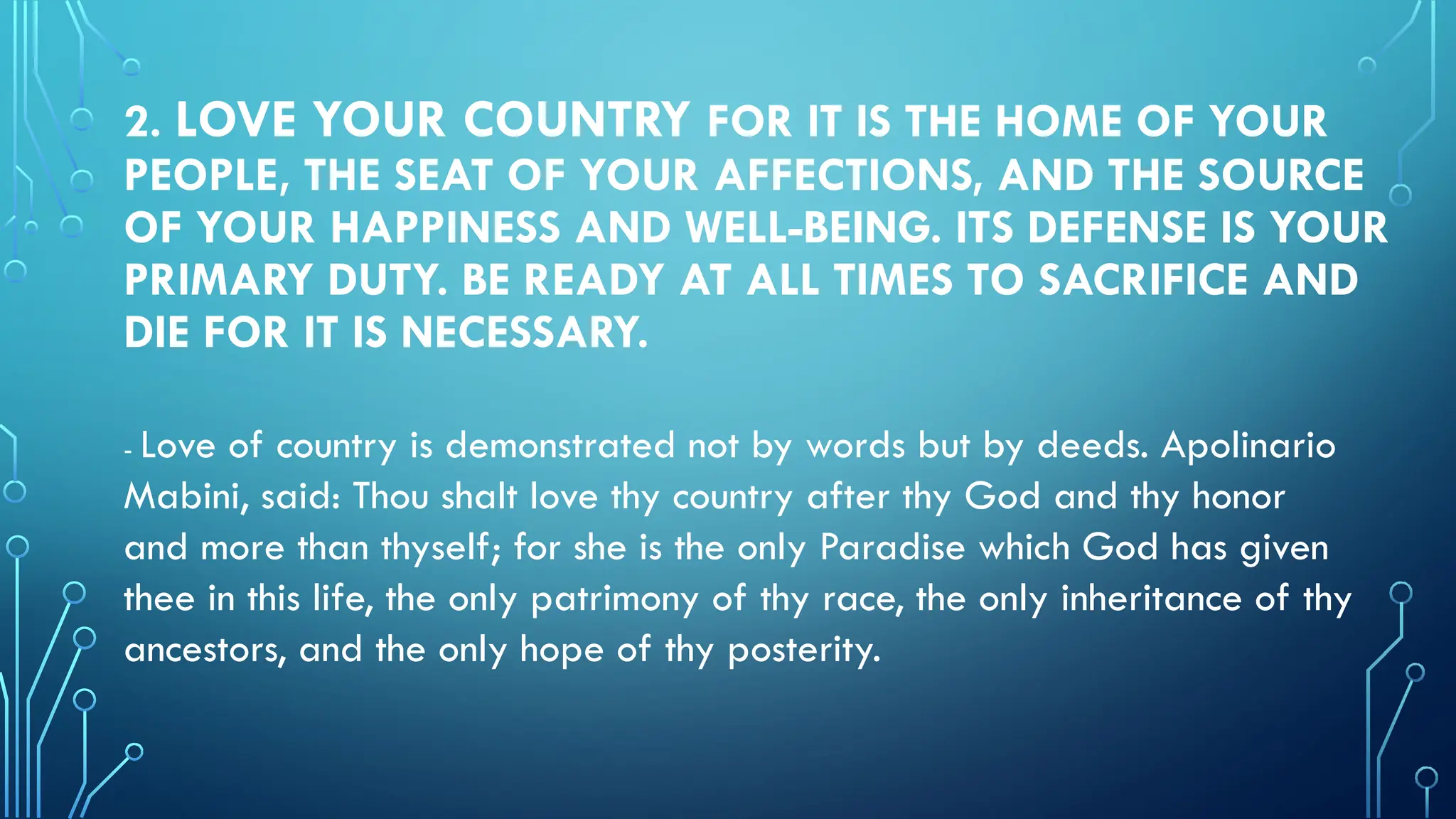 2. LOVE YOUR COUNTRY FOR IT IS THE HOME OF YOUR PEOPLE, THE SEAT OF YOUR AFFECTIONS, AND THE SOURCE OF YOUR HAPPINESS AND WELL-BEING. ITS DEFENSE IS YOUR PRIMARY DUTY. BE READY AT ALL TIMES TO SACRIFICE AND DIE FOR IT IS NECESSARY.

- Love of country is demonstrated not by words but by deeds. Apolinario Mabini, said: Thou shalt love thy country after thy God and thy honor and more than thyself; for she is the only Paradise which God has given thee in this life, the only patrimony of thy race, the only inheritance of thy ancestors, and the only hope of thy posterity.